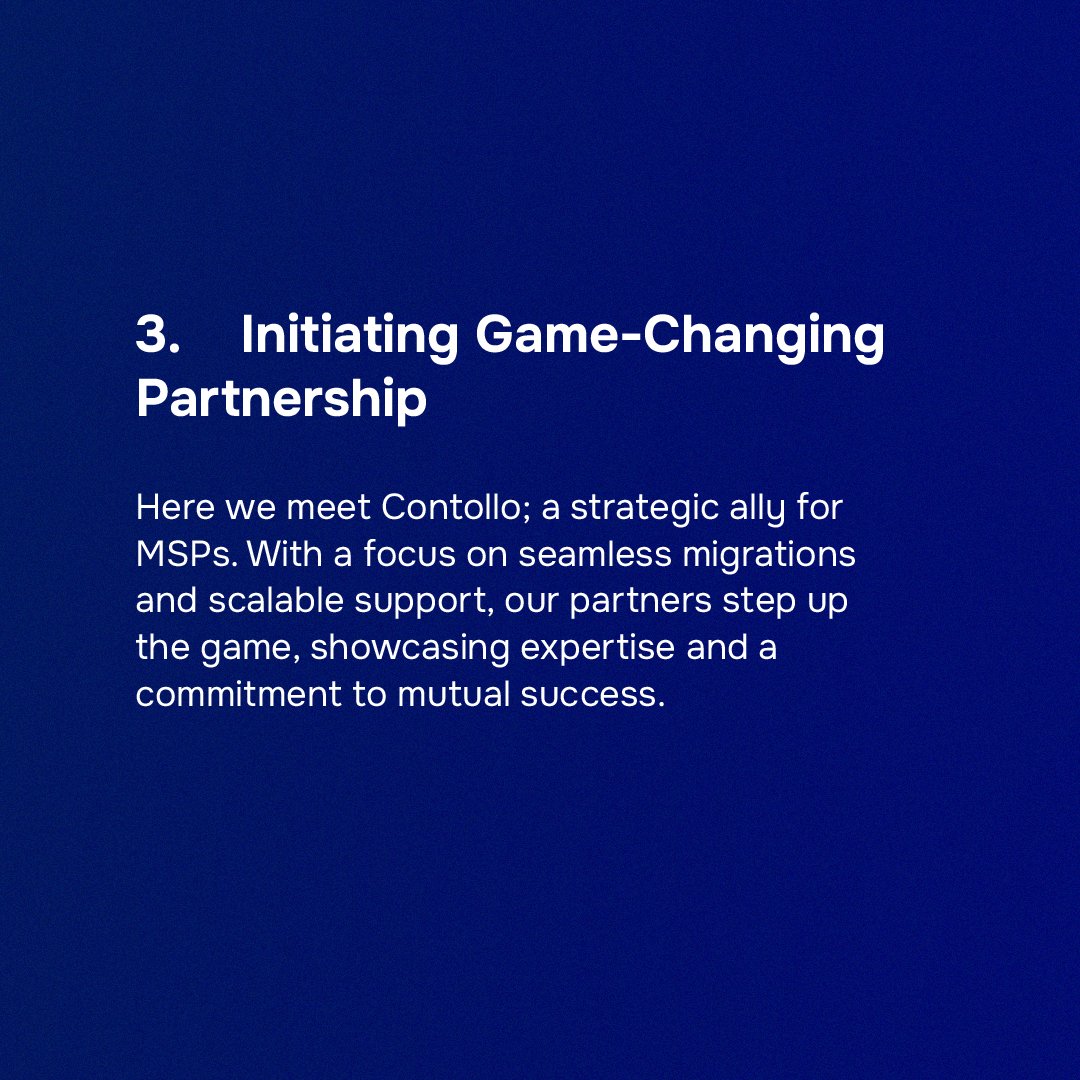 3. Initiating Game-Changing Partnership

Here we meet Contollo; a strategic ally for MSPs. With a focus on seamless migrations and scalable support, our partners step up the game, showcasing expertise and a commitment to mutual success.